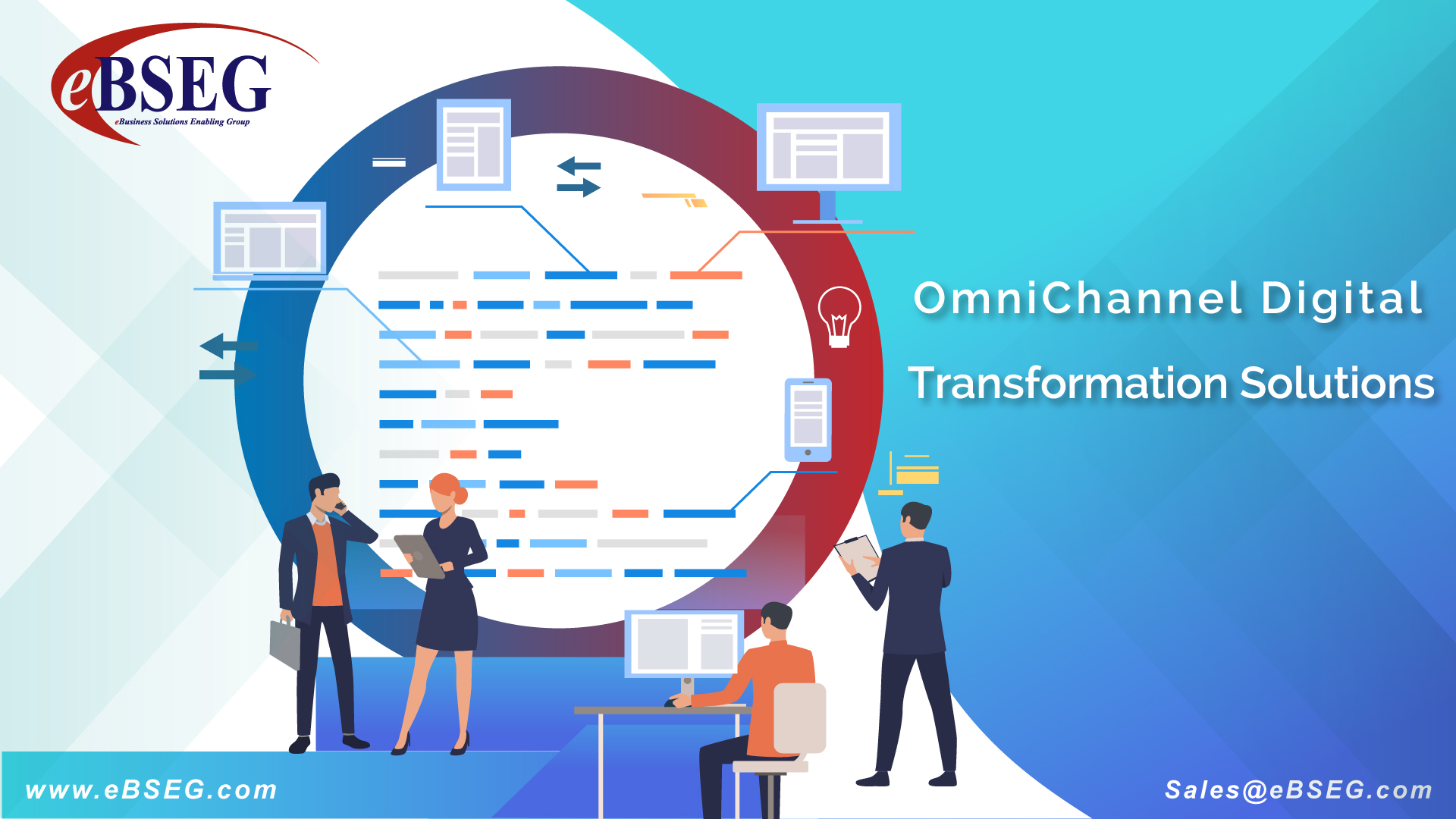 eBSEG
eBusiness Solutions Enabling Group

OmniChannel Digital
Transformation Solutions

www.eBSEG.com

Sales@eBSEG.com